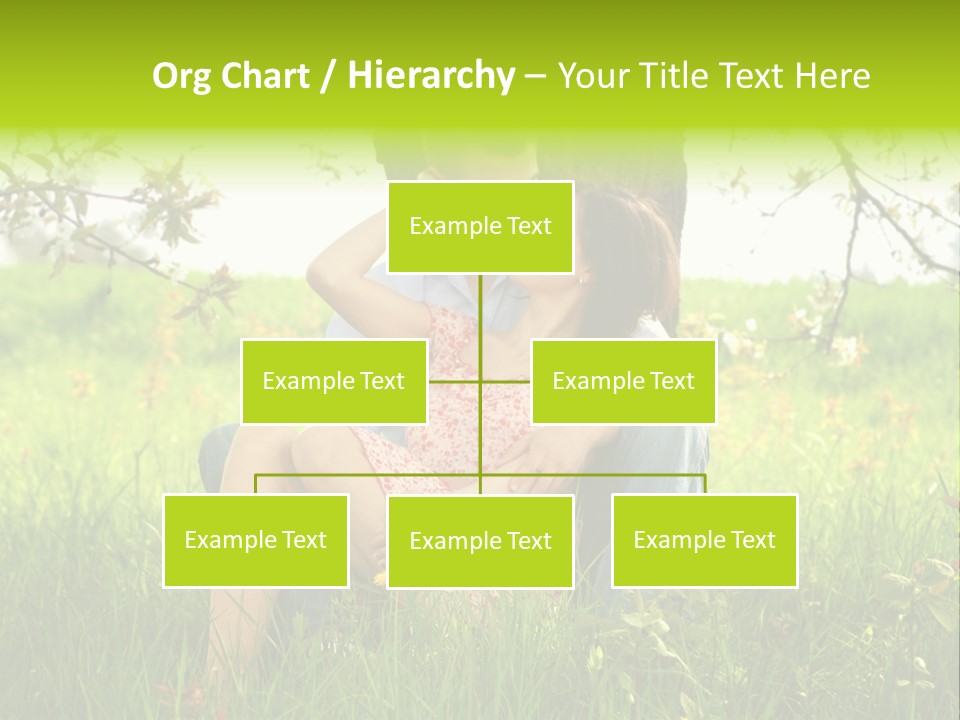 Org Chart / Hierarchy – Your Title Text Here

Example Text

Example Text

Example Text

Example Text

Example Text

Example Text